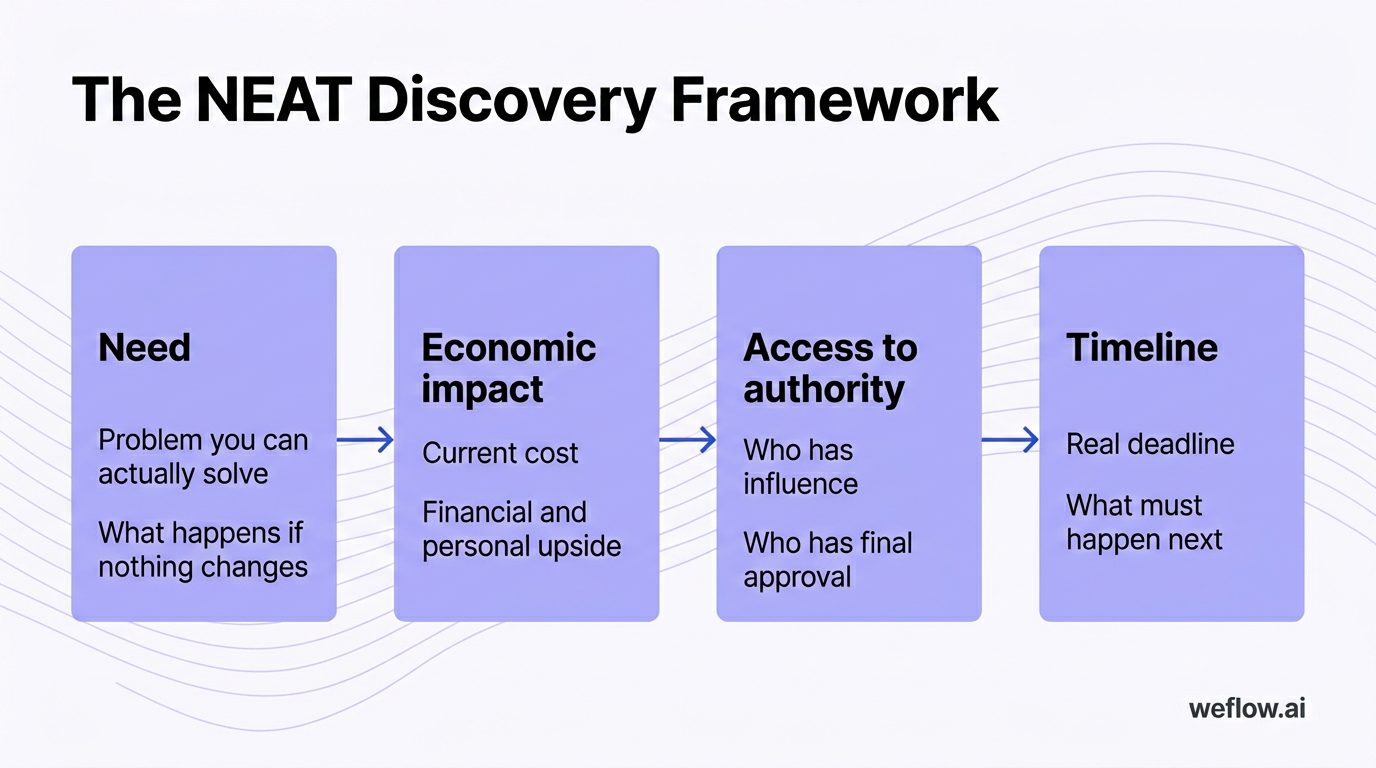 The NEAT Discovery Framework

Need

Problem you can actually solve

What happens if nothing changes

Economic impact

Current cost

Financial and personal upside

Access to authority

Who has influence

Who has final approval

Timeline

Real deadline

What must happen next

weflow.ai